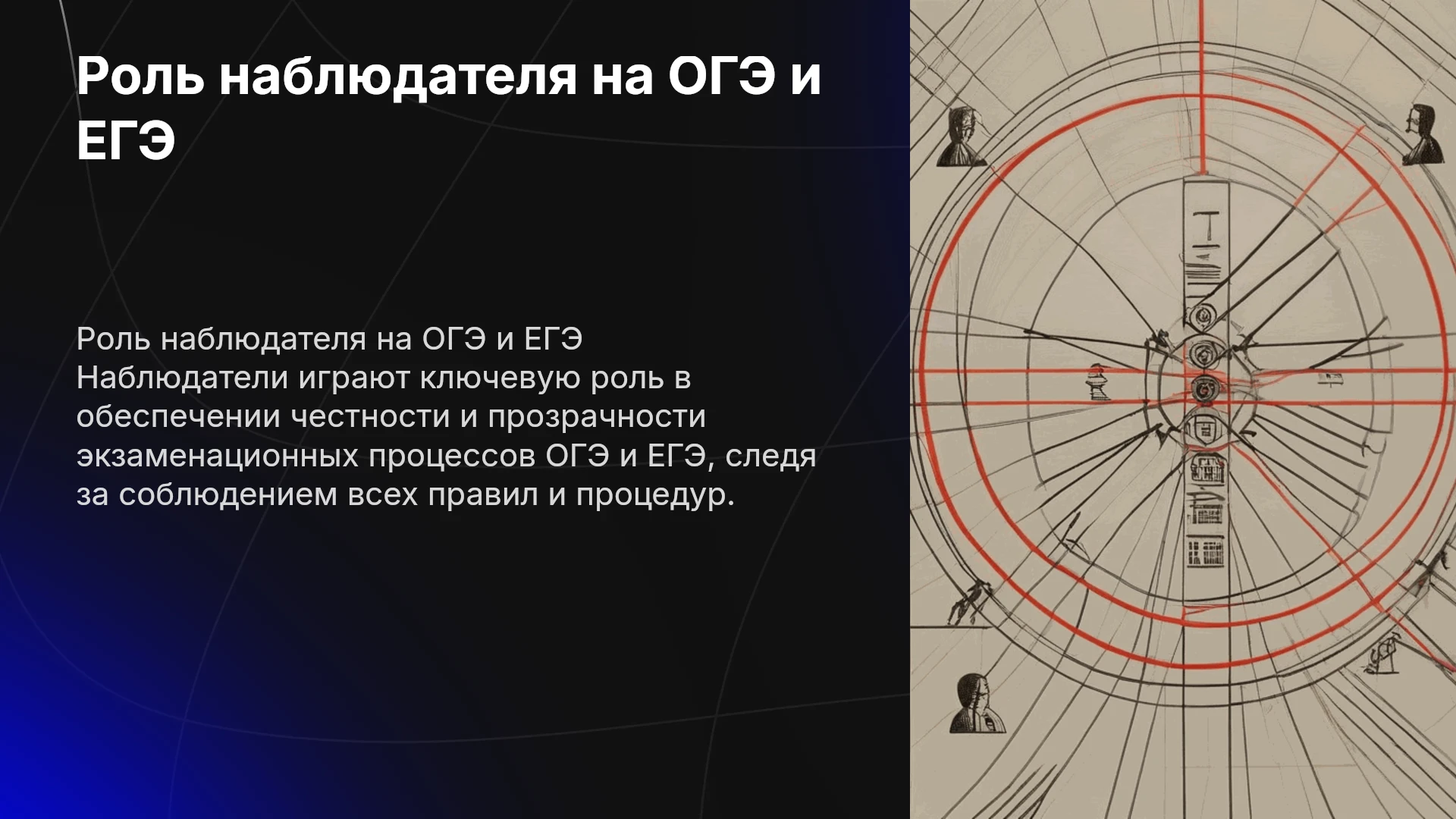 Роль наблюдателя на ОГЭ и ЕГЭ

Роль наблюдателя на ОГЭ и ЕГЭ
Наблюдатели играют ключевую роль в обеспечении честности и прозрачности экзаменационных процессов ОГЭ и ЕГЭ, следя за соблюдением всех правил и процедур.